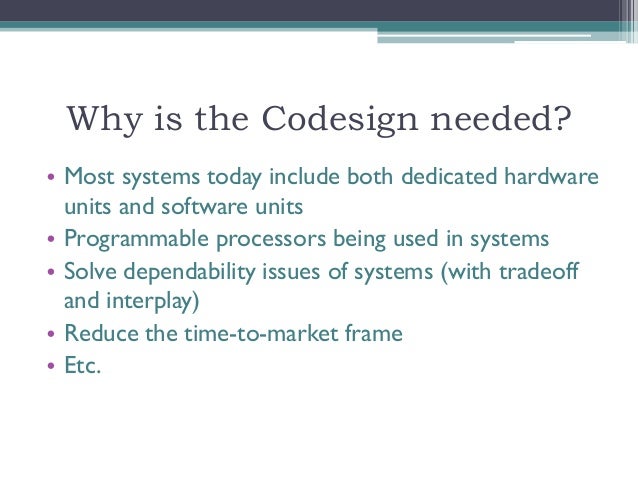 Why is the Codesign needed?

• Most systems today include both dedicated hardware units and software units
• Programmable processors being used in systems
• Solve dependability issues of systems (with tradeoff and interplay)
• Reduce the time-to-market frame
• Etc.